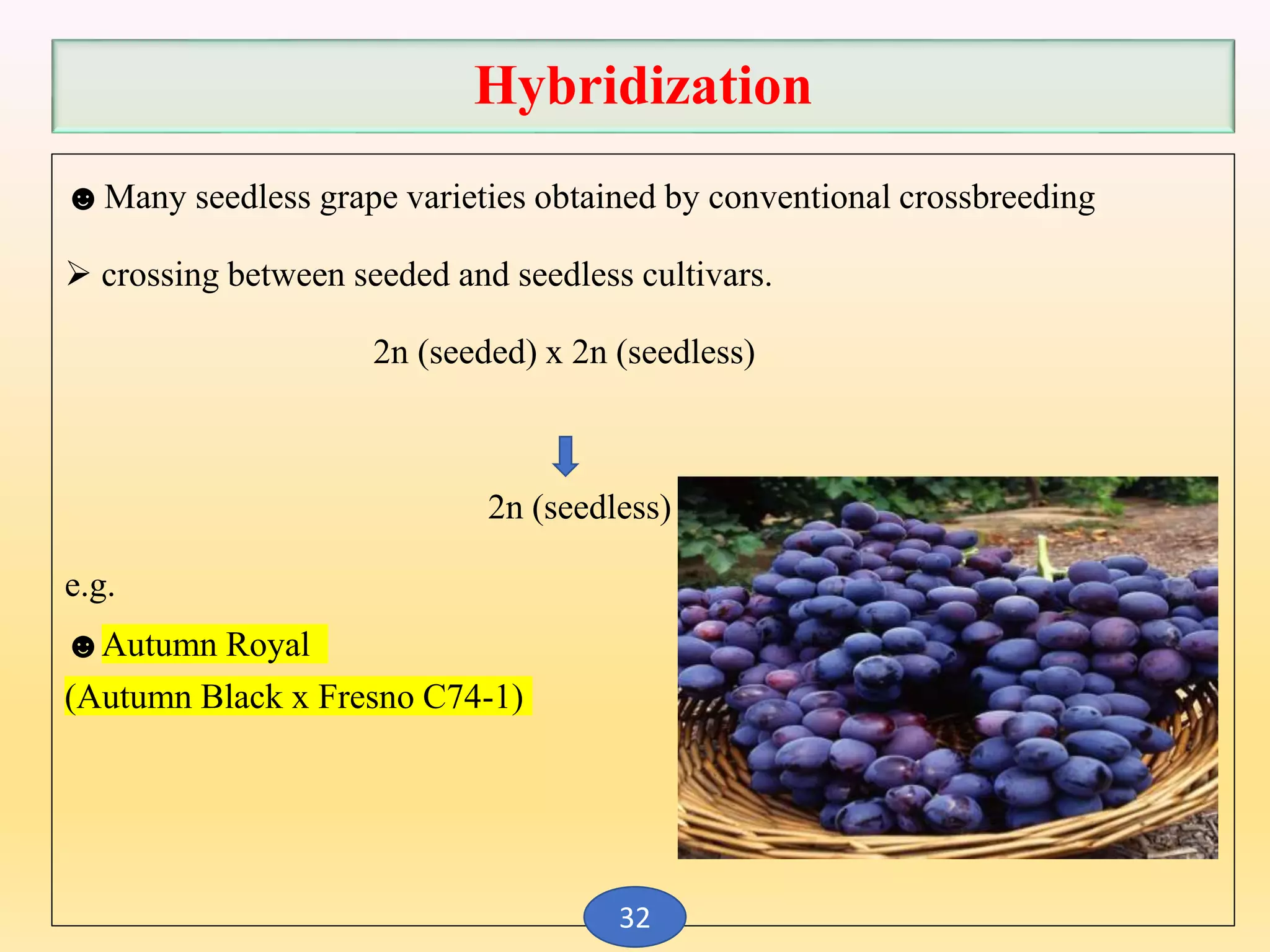 Hybridization

☻ Many seedless grape varieties obtained by conventional crossbreeding

➢ crossing between seeded and seedless cultivars.

2n (seeded) x 2n (seedless)

2n (seedless)

e.g.

☻ Autumn Royal

(Autumn Black x Fresno C74-1)

32